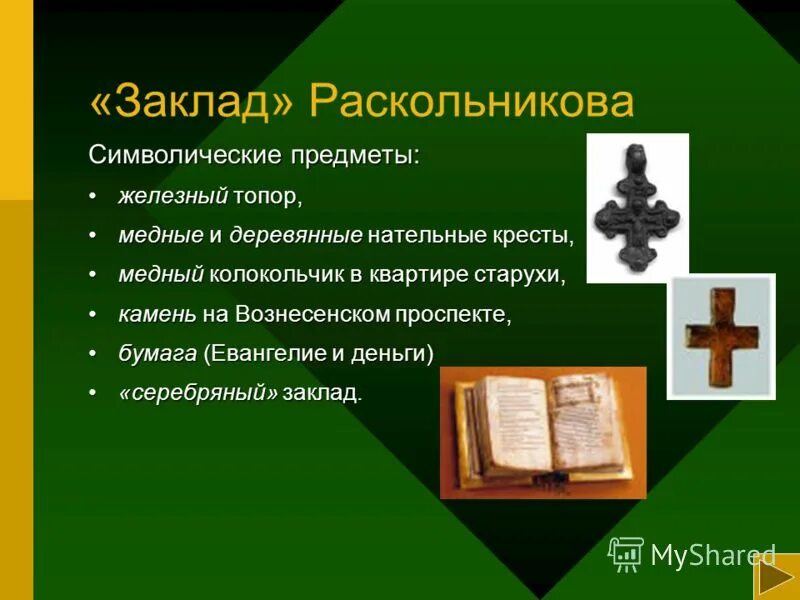 «Заклад» Раскольникова

Символические предметы:

• железный топор,
• медные и деревянные нательные кресты,
• медный колокольчик в квартире старухи,
• камень на Вознесенском проспекте,
• бумага (Евангелие и деньги)
• «серебряный» заклад.

MyShared